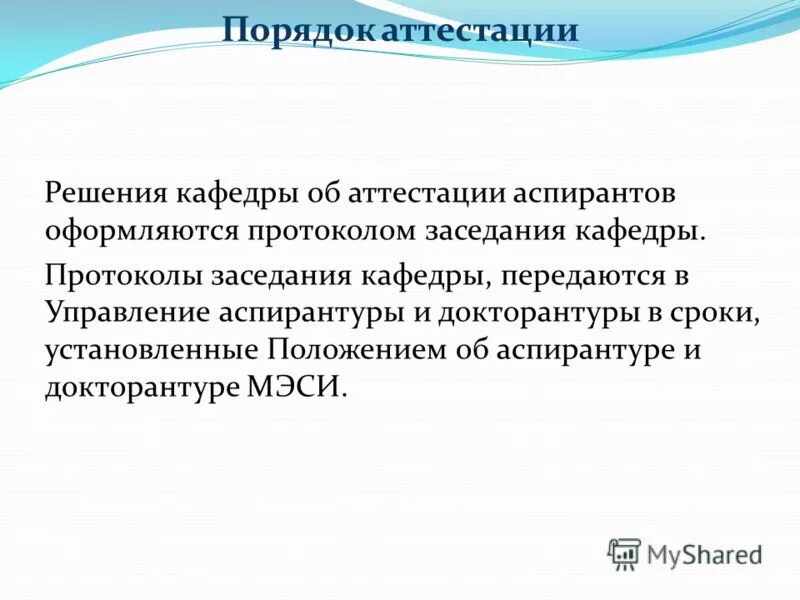 Порядок аттестации

Решения кафедры об аттестации аспирантов оформляются протоколом заседания кафедры.

Протоколы заседания кафедры, передаются в Управление аспирантуры и докторантуры в сроки, установленные Положением об аспирантуре и докторантуре МЭСИ.

MyShared